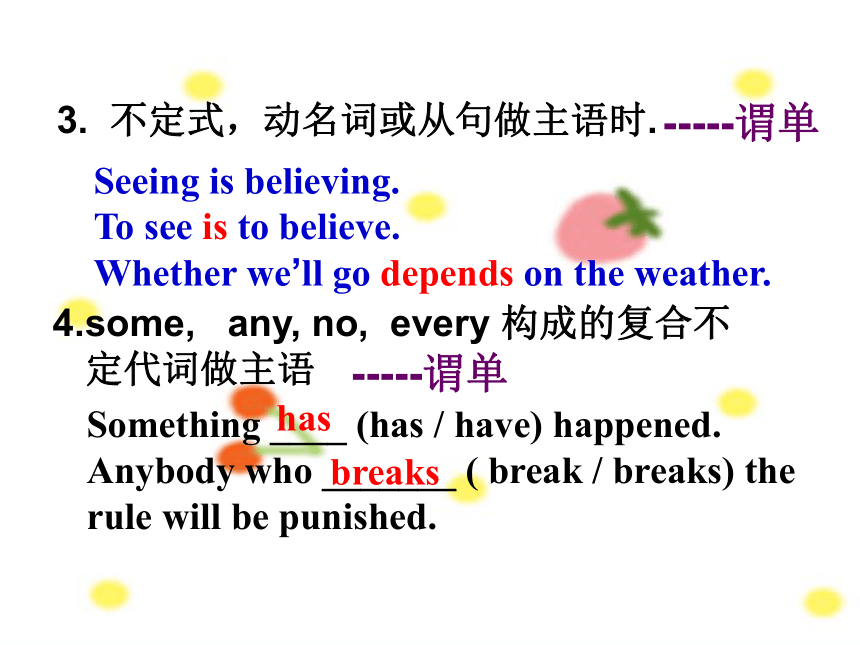 3. 不定式，动名词或从句做主语时. -----谓单

Seeing is believing.
To see is to believe.
Whether we'll go depends on the weather.

4.some, any, no, every 构成的复合不定代词做主语 -----谓单

Something has (has / have) happened.
Anybody who breaks ( break / breaks) the rule will be punished.